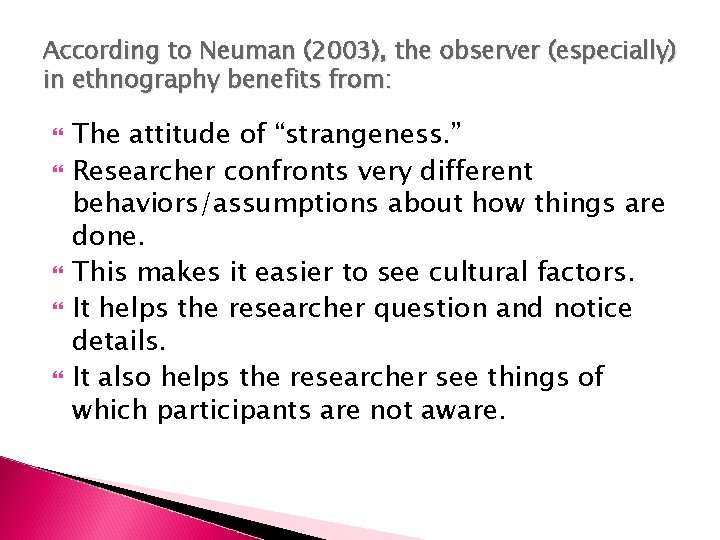 According to Neuman (2003), the observer (especially) in ethnography benefits from:

The attitude of “strangeness.”
Researcher confronts very different behaviors/assumptions about how things are done.
This makes it easier to see cultural factors.
It helps the researcher question and notice details.
It also helps the researcher see things of which participants are not aware.